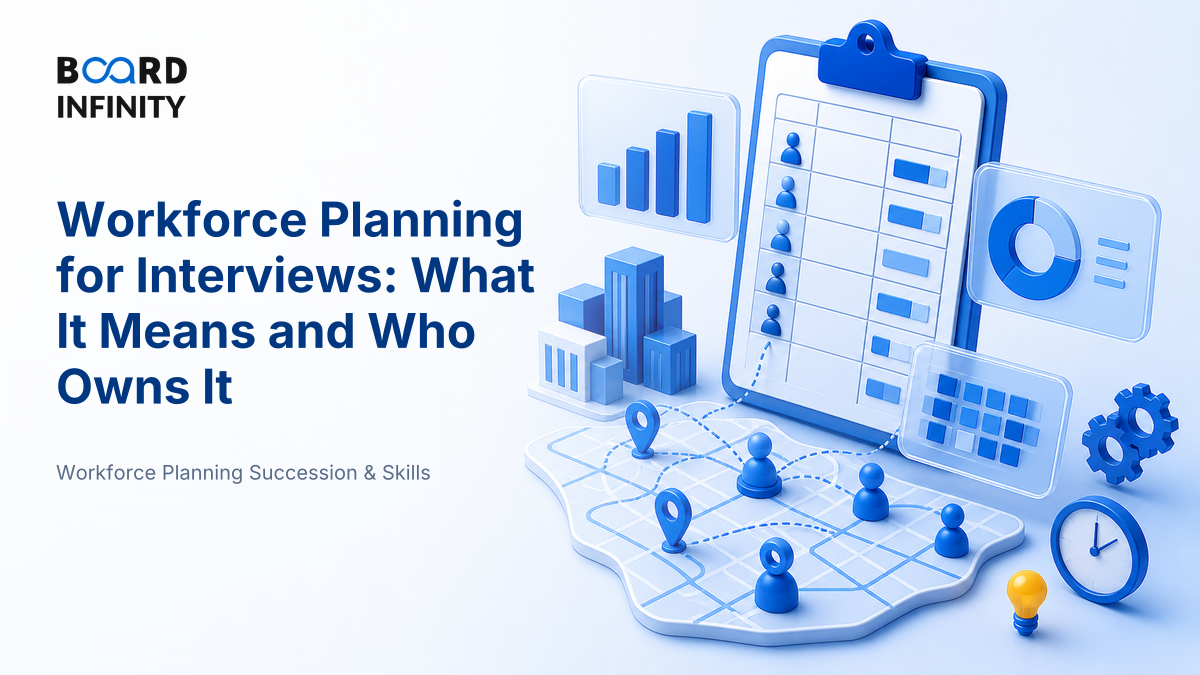 BOARD INFINITY

Workforce Planning for Interviews: What It Means and Who Owns It

Workforce Planning Succession & Skills